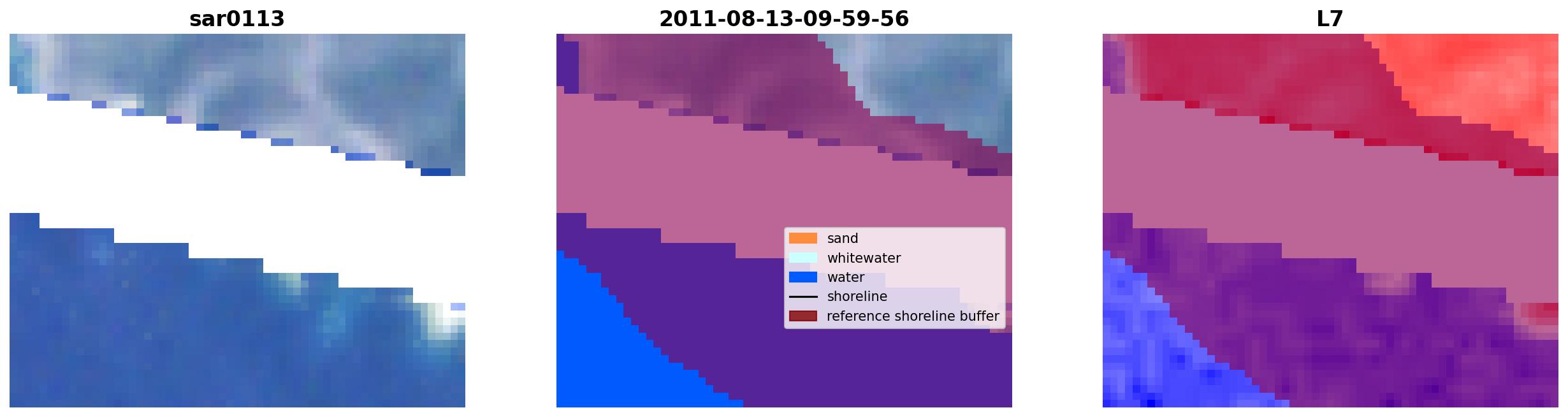 sar0113

2011-08-13-09-59-56

L7

sand
whitewater
water
shoreline
reference shoreline buffer